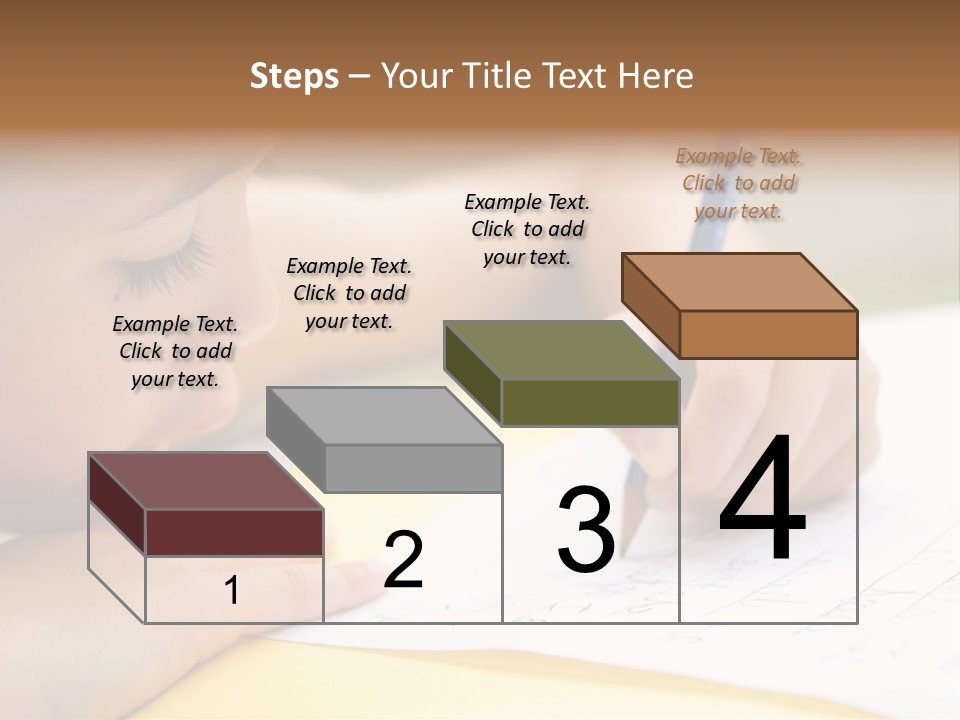 Steps – Your Title Text Here

Example Text. Click to add your text.

Example Text. Click to add your text.

Example Text. Click to add your text.

Example Text. Click to add your text.

1

2

3

4